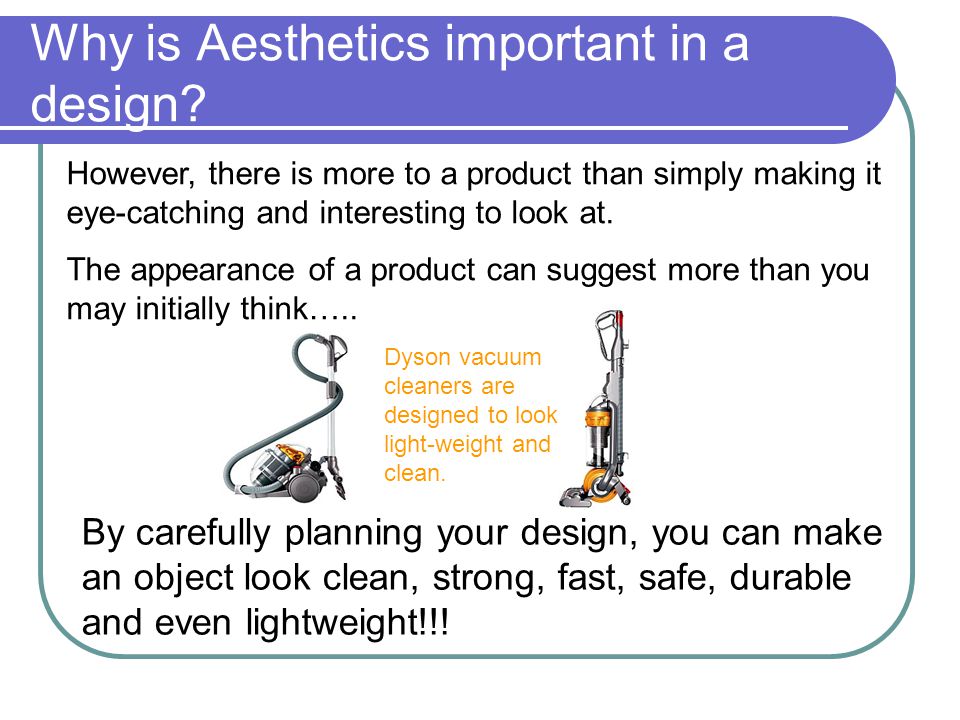 Why is Aesthetics important in a design?

However, there is more to a product than simply making it eye-catching and interesting to look at.

The appearance of a product can suggest more than you may initially think…..

Dyson vacuum cleaners are designed to look light-weight and clean.

By carefully planning your design, you can make an object look clean, strong, fast, safe, durable and even lightweight!!!